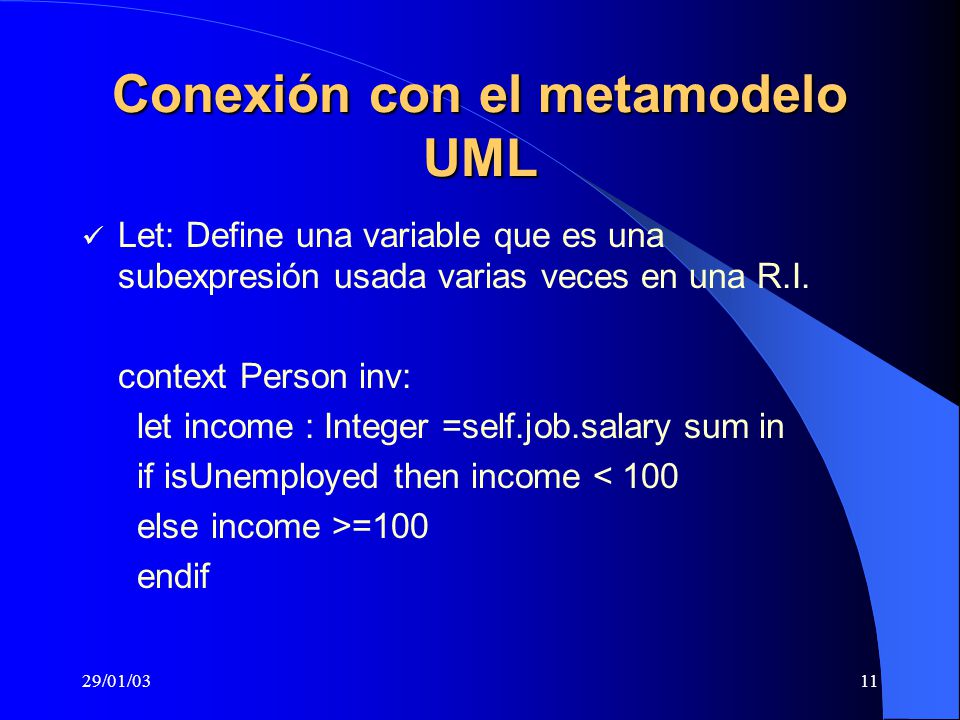 Conexión con el metamodelo UML

✓ Let: Define una variable que es una subexpresión usada varias veces en una R.I.

context Person inv:
let income : Integer =self.job.salary sum in
if isUnemployed then income < 100
else income >=100
endif

29/01/03

11